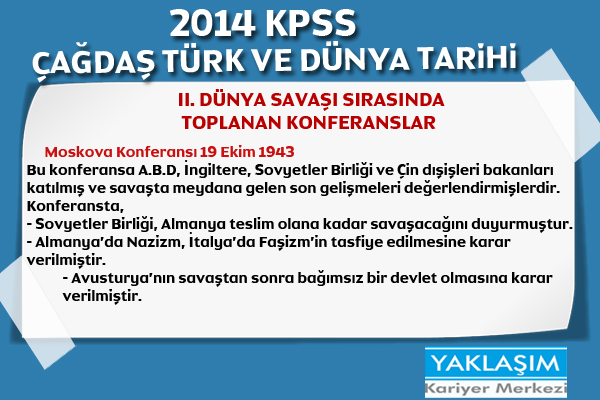 2014 KPSS
ÇAĞDAŞ TÜRK VE DÜNYA TARİHİ

II. DÜNYA SAVAŞI SIRASINDA
TOPLANAN KONFERANSLAR

Moskova Konferansı 19 Ekim 1943
Bu konferansa A.B.D, İngiltere, Sovyetler Birliği ve Çin dışişleri bakanları katılmış ve savaşta meydana gelen son gelişmeleri değerlendirmişlerdir.
Konferansta,
- Sovyetler Birliği, Almanya teslim olana kadar savaşacağını duyurmuştur.
- Almanya'da Nazizm, İtalya'da Faşizm'in tasfiye edilmesine karar verilmiştir.
- Avusturya'nın savaştan sonra bağımsız bir devlet olmasına karar verilmiştir.

YAKLAŞIM
Kariyer Merkezi